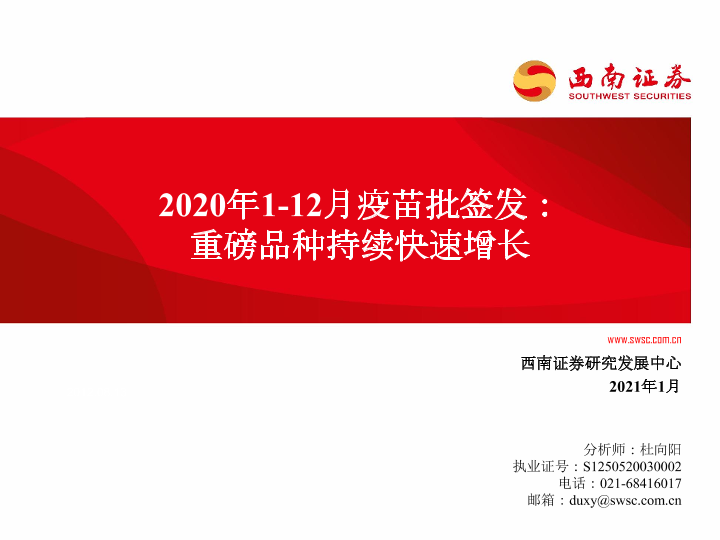 西南证券
SOUTHWEST SECURITIES

2020年1-12月疫苗批签发：
重磅品种持续快速增长

www.swsc.com.cn

西南证券研究发展中心
2021年1月

分析师：杜向阳
执业证号：S1250520030002
电话：021-68416017
邮箱：duxy@swsc.com.cn